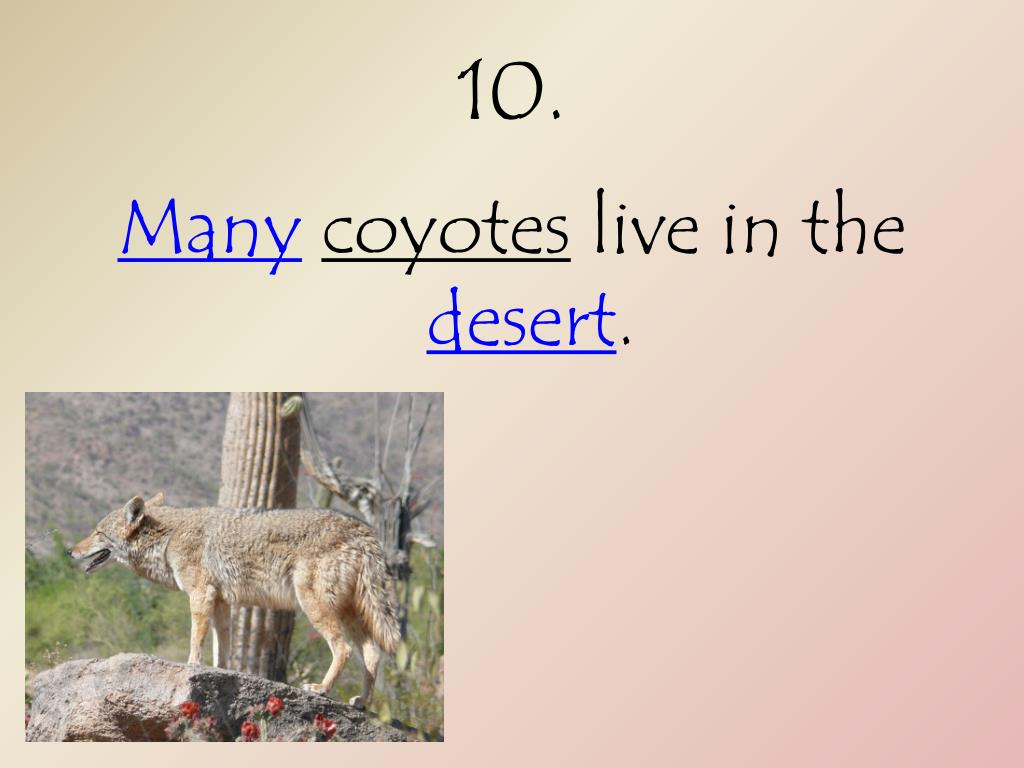 10.

Many coyotes live in the desert.